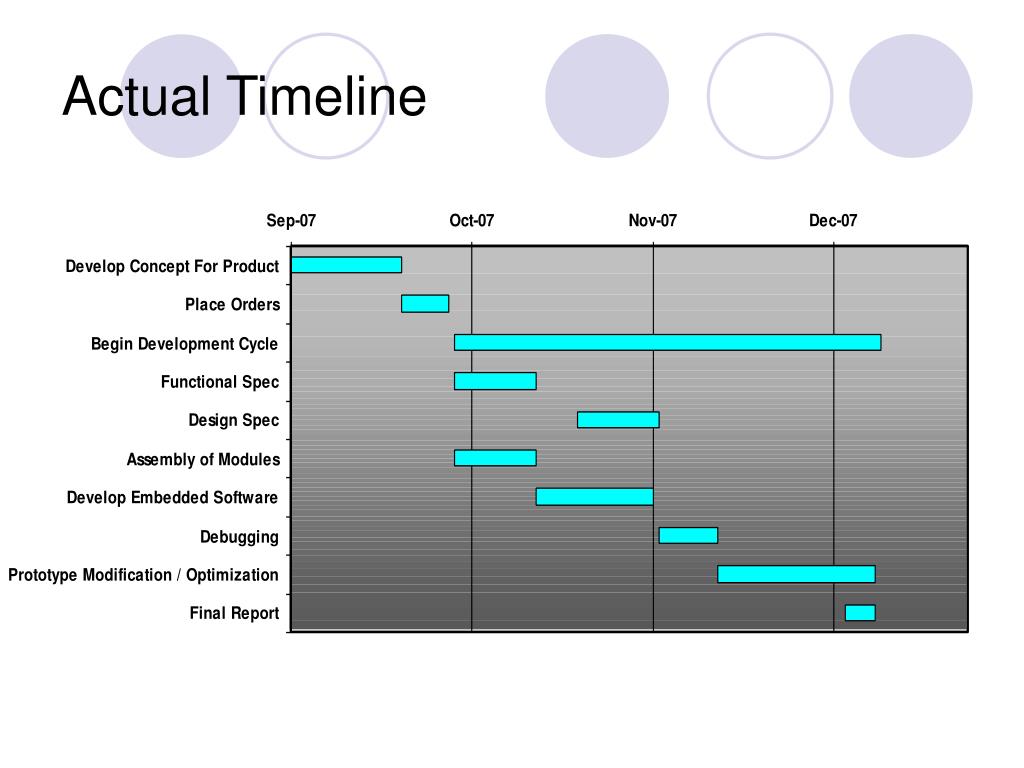 Actual Timeline

Sep-07
Oct-07
Nov-07
Dec-07

Develop Concept For Product
Place Orders
Begin Development Cycle
Functional Spec
Design Spec
Assembly of Modules
Develop Embedded Software
Debugging
Prototype Modification / Optimization
Final Report